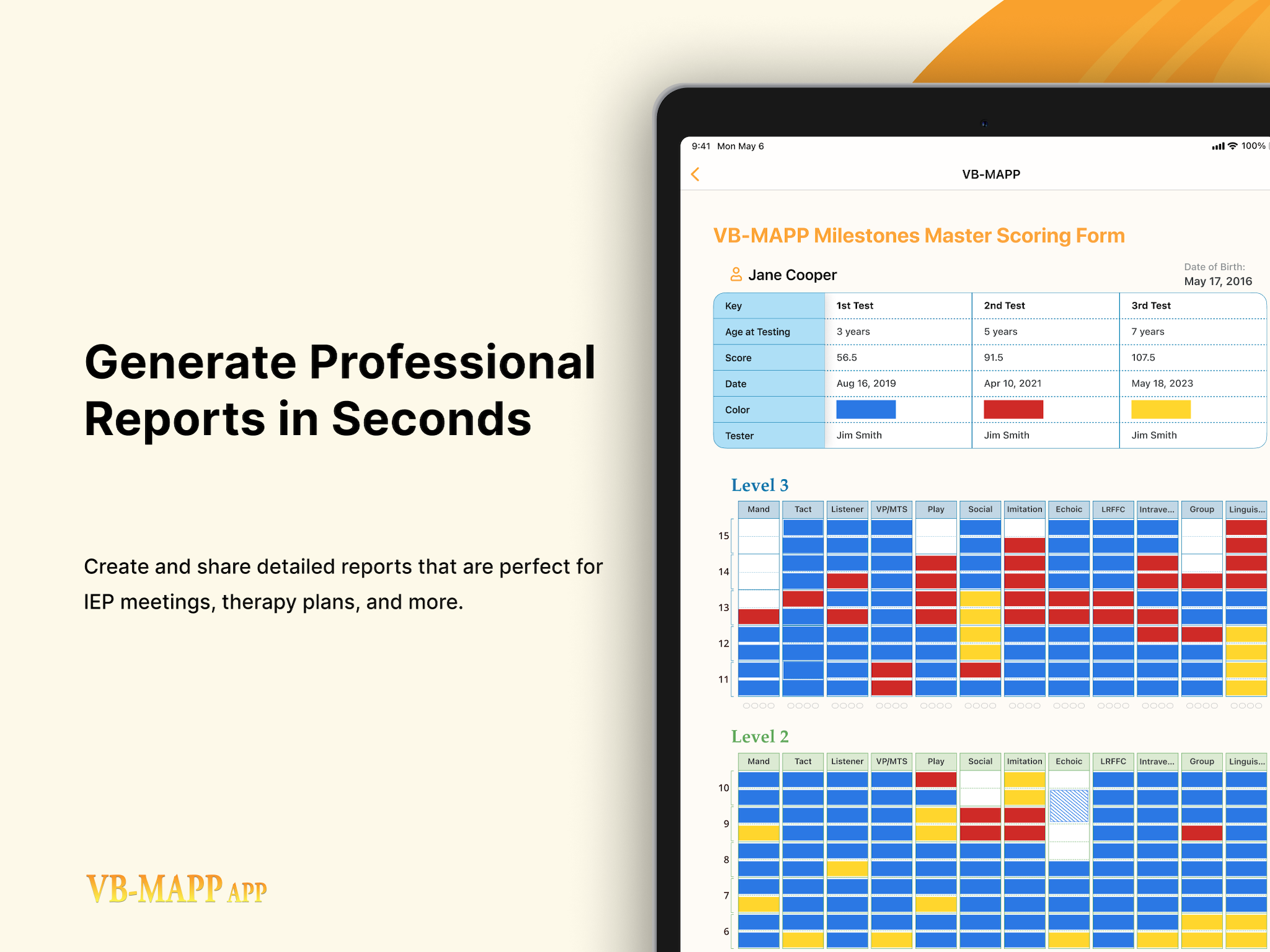 Generate Professional Reports in Seconds

Create and share detailed reports that are perfect for IEP meetings, therapy plans, and more.

VB-MAPP APP

9:41 Mon May 6

100%

VB-MAPP

VB-MAPP Milestones Master Scoring Form

Jane Cooper

Date of Birth:
May 17, 2016

| Key | 1st Test | 2nd Test | 3rd Test |
|---|---|---|---|
| Age at Testing | 3 years | 5 years | 7 years |
| Score | 56.5 | 91.5 | 107.5 |
| Date | Aug 16, 2019 | Apr 10, 2021 | May 18, 2023 |
| Color | | | |
| Tester | Jim Smith | Jim Smith | Jim Smith |

Level 3

Mand Tact Listener VP/MTS Play Social Imitation Echoic LRFFC Intrave... Group Linguis...

15
14
13
12
11

Level 2

Mand Tact Listener VP/MTS Play Social Imitation Echoic LRFFC Intrave... Group Linguis...

10
9
8
7
6